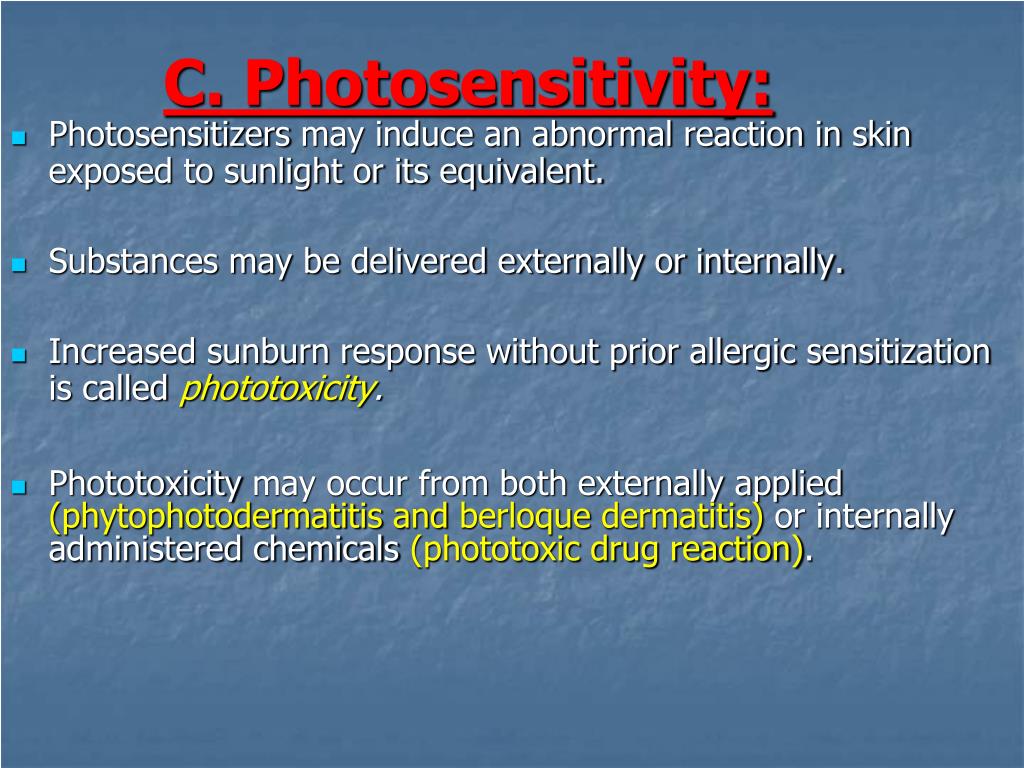 C. Photosensitivity:

Photosensitizers may induce an abnormal reaction in skin exposed to sunlight or its equivalent.

Substances may be delivered externally or internally.

Increased sunburn response without prior allergic sensitization is called phototoxicity.

Phototoxicity may occur from both externally applied (phytophotodermatitis and berloque dermatitis) or internally administered chemicals (phototoxic drug reaction).